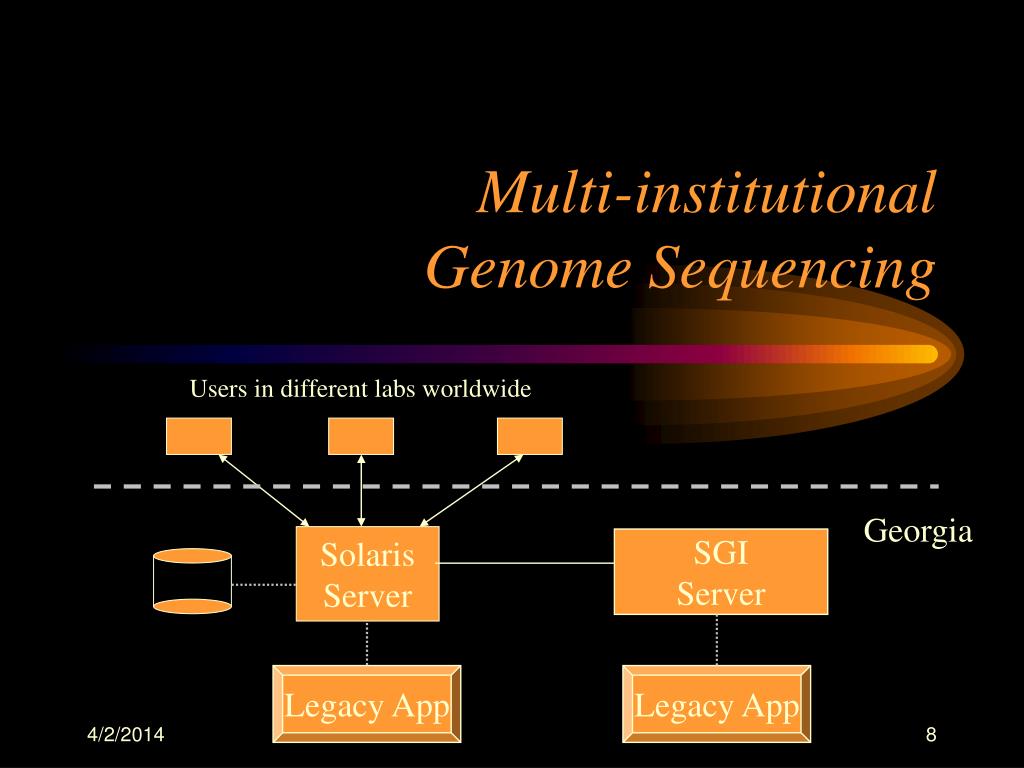 Multi-institutional Genome Sequencing

Users in different labs worldwide

Georgia

Solaris Server

SGI Server

Legacy App

Legacy App

4/2/2014

8